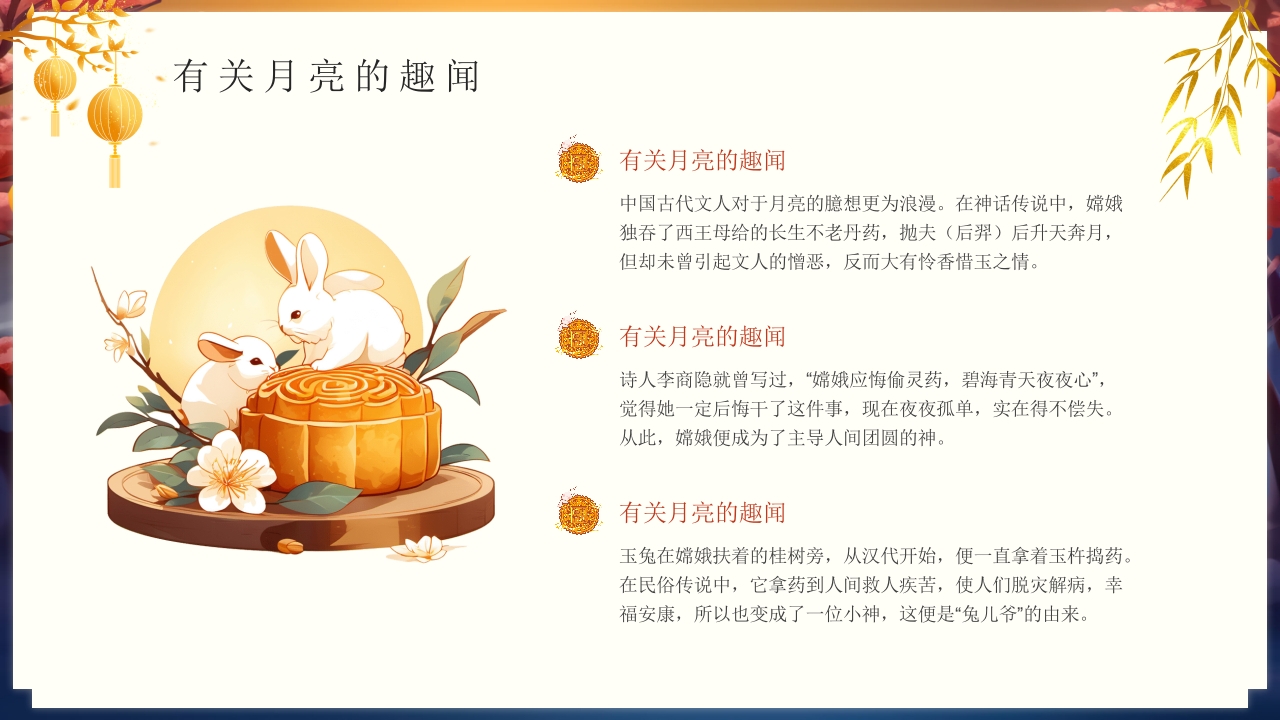 有关月亮的趣闻

有关月亮的趣闻

中国古代文人对于月亮的臆想更为浪漫。在神话传说中，嫦娥独吞了西王母给的长生不老丹药，抛夫（后羿）后升天奔月，但却未曾引起文人的憎恶，反而大有怜香惜玉之情。

有关月亮的趣闻

诗人李商隐就曾写过，“嫦娥应悔偷灵药，碧海青天夜夜心”，觉得她一定后悔干了这件事，现在夜夜孤单，实在得不偿失。从此，嫦娥便成为了主导人间团圆的神。

有关月亮的趣闻

玉兔在嫦娥扶着的桂树旁，从汉代开始，便一直拿着玉杵捣药。在民俗传说中，它拿药到人间救人疾苦，使人们脱灾解病，幸福安康，所以也变成了一位小神，这便是“兔儿爷”的由来。